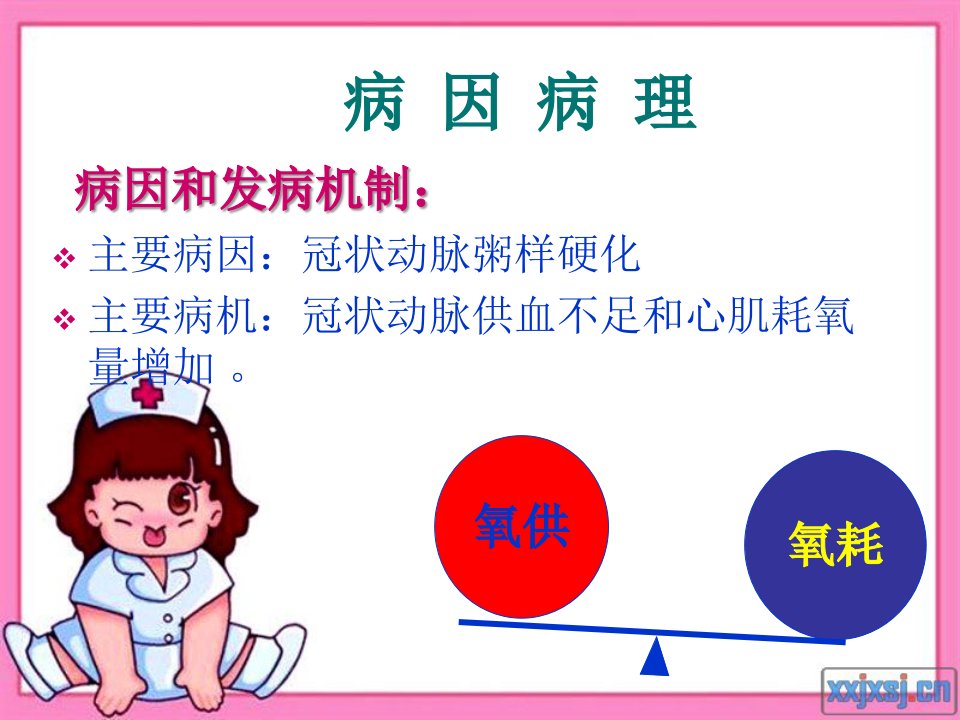 病 因 病 理

病因和发病机制：

❖ 主要病因：冠状动脉粥样硬化

❖ 主要病机：冠状动脉供血不足和心肌耗氧量增加 。

氧供

氧耗

xxjxsj.cn